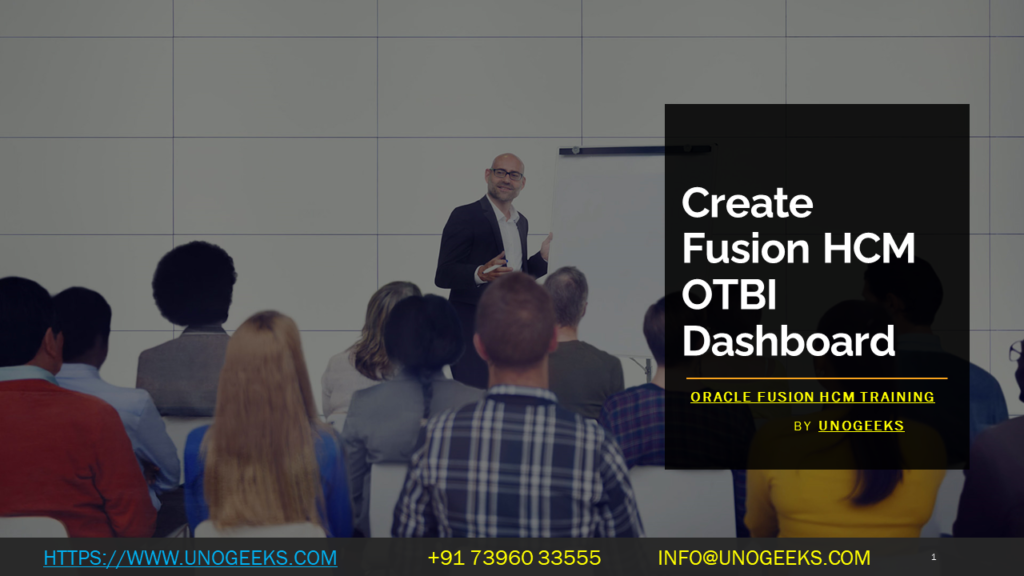 Create Fusion HCM OTBI Dashboard

ORACLE FUSION HCM TRAINING

BY UNOGEEKS

HTTPS://WWW.UNOGEEKS.COM +91 73960 33555 INFO@UNOGEEKS.COM 1